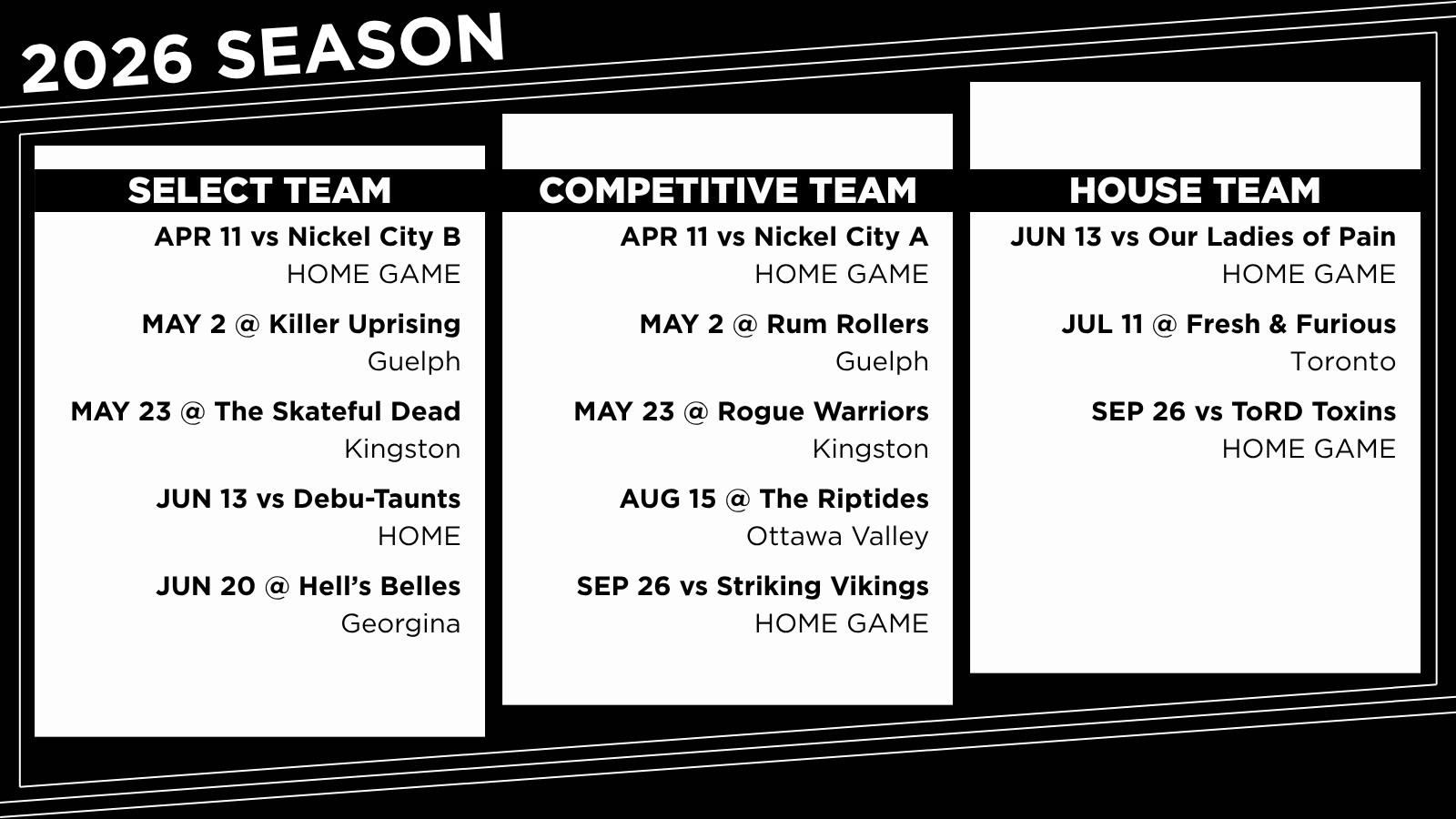 2026 SEASON

SELECT TEAM

APR 11 vs Nickel City B
HOME GAME

MAY 2 @ Killer Uprising
Guelph

MAY 23 @ The Skateful Dead
Kingston

JUN 13 vs Debu-Taunts
HOME

JUN 20 @ Hell's Belles
Georgina

COMPETITIVE TEAM

APR 11 vs Nickel City A
HOME GAME

MAY 2 @ Rum Rollers
Guelph

MAY 23 @ Rogue Warriors
Kingston

AUG 15 @ The Riptides
Ottawa Valley

SEP 26 vs Striking Vikings
HOME GAME

HOUSE TEAM

JUN 13 vs Our Ladies of Pain
HOME GAME

JUL 11 @ Fresh & Furious
Toronto

SEP 26 vs ToRD Toxins
HOME GAME